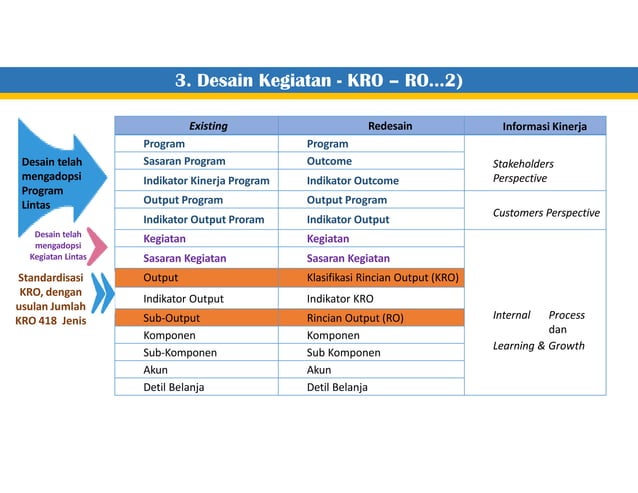 3. Desain Kegiatan - KRO – RO...2)

Desain telah mengadopsi Program Lintas

Desain telah mengadopsi Kegiatan Lintas

Standardisasi KRO, dengan usulan Jumlah KRO 418 Jenis

| Existing | Redesain | Informasi Kinerja |
|---|---|---|
| Program | Program | Stakeholders Perspective |
| Sasaran Program | Outcome | |
| Indikator Kinerja Program | Indikator Outcome | |
| Output Program | Output Program | Customers Perspective |
| Indikator Output Proram | Indikator Output | |
| Kegiatan | Kegiatan | Internal Process dan Learning & Growth |
| Sasaran Kegiatan | Sasaran Kegiatan | |
| Output | Klasifikasi Rincian Output (KRO) | |
| Indikator Output | Indikator KRO | |
| Sub-Output | Rincian Output (RO) | |
| Komponen | Komponen | |
| Sub-Komponen | Sub Komponen | |
| Akun | Akun | |
| Detil Belanja | Detil Belanja | |